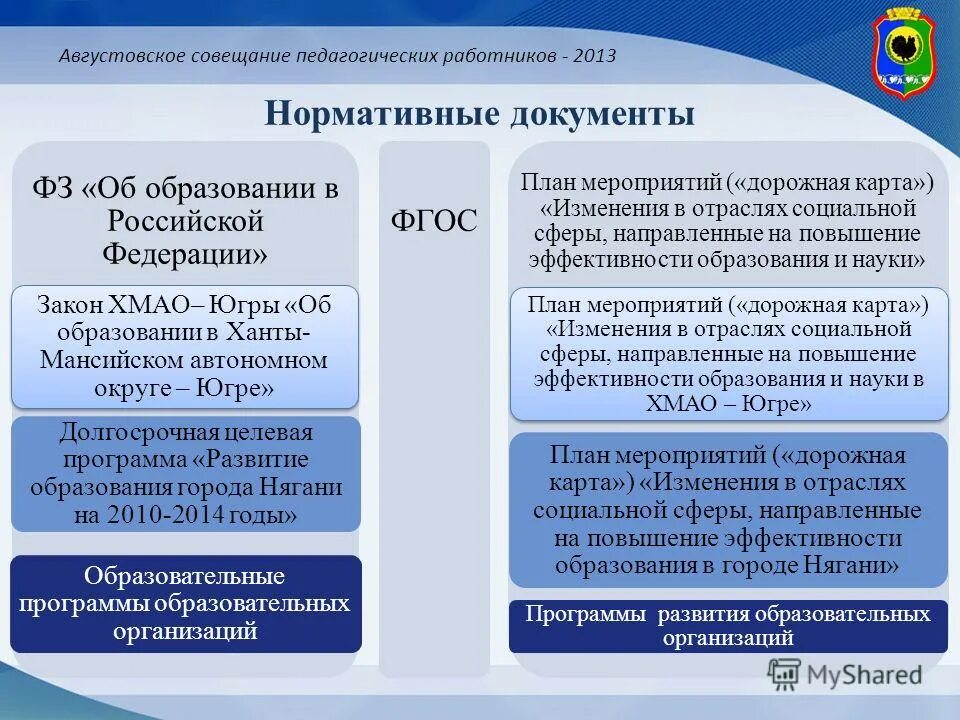 Августовское совещание педагогических работников - 2013

Нормативные документы

ФЗ «Об образовании в Российской Федерации»

Закон ХМАО– Югры «Об образовании в Ханты-Мансийском автономном округе – Югре»

Долгосрочная целевая программа «Развитие образования города Нягани на 2010-2014 годы»

Образовательные программы образовательных организаций

ФГОС

План мероприятий («дорожная карта») «Изменения в отраслях социальной сферы, направленные на повышение эффективности образования и науки»

План мероприятий («дорожная карта») «Изменения в отраслях социальной сферы, направленные на повышение эффективности образования и науки в ХМАО – Югре»

План мероприятий («дорожная карта») «Изменения в отраслях социальной сферы, направленные на повышение эффективности образования в городе Нягани»

Программы развития образовательных организаций

MyShared